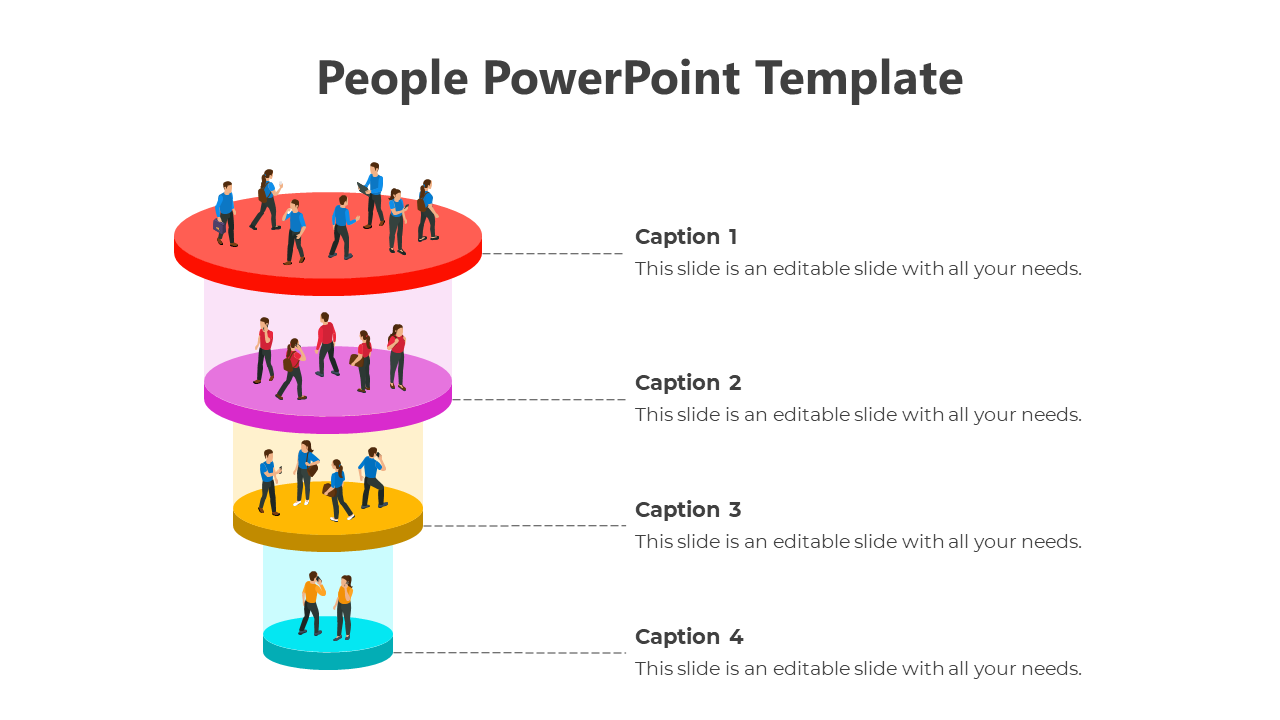 People PowerPoint Template

Caption 1
This slide is an editable slide with all your needs.

Caption 2
This slide is an editable slide with all your needs.

Caption 3
This slide is an editable slide with all your needs.

Caption 4
This slide is an editable slide with all your needs.